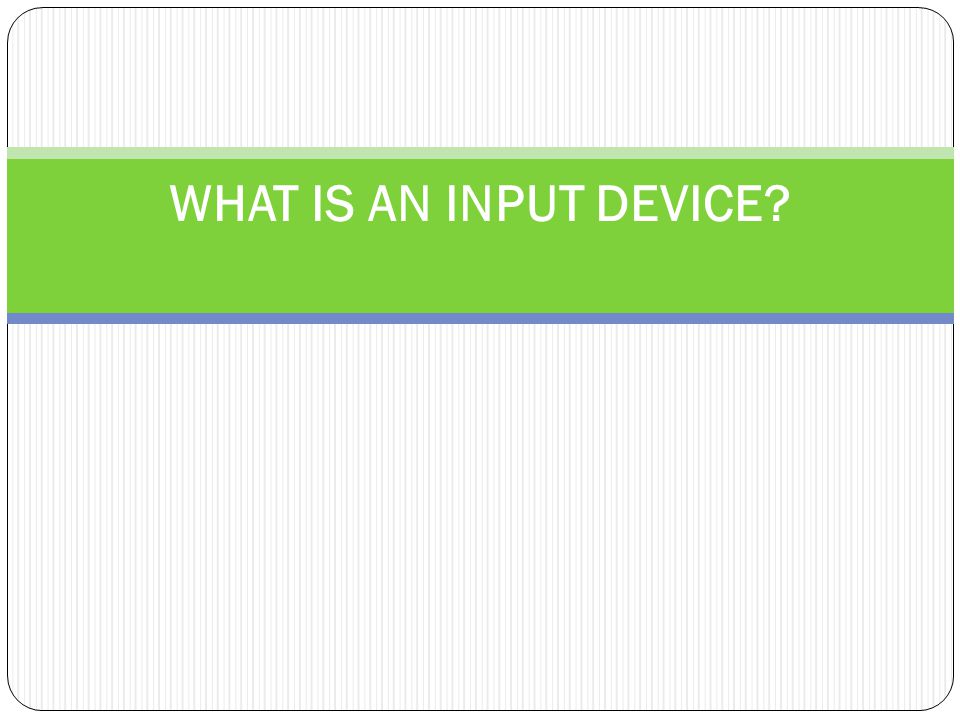 WHAT IS AN INPUT DEVICE?